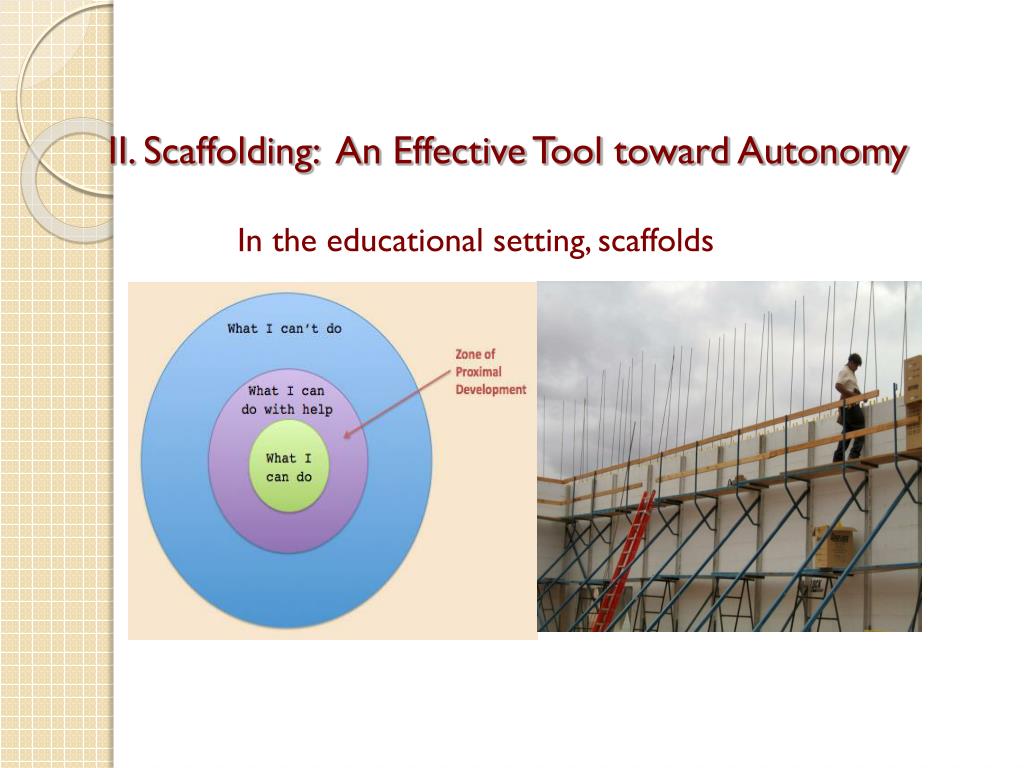 II. Scaffolding: An Effective Tool toward Autonomy

In the educational setting, scaffolds

What I can't do

What I can do with help

What I can do

Zone of Proximal Development